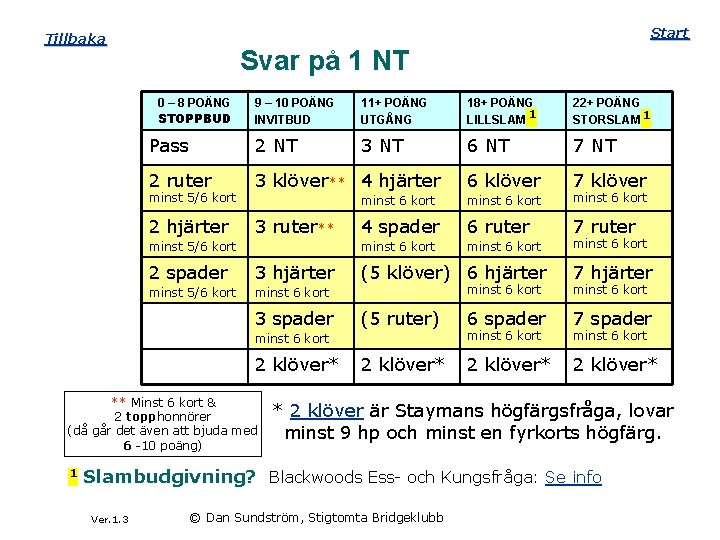 Tillbaka

Start

Svar på 1 NT

| 0 – 8 POÄNG STOPPBUD | 9 – 10 POÄNG INVITBUD | 11+ POÄNG UTGÅNG | 18+ POÄNG LILLSLAM $^1$ | 22+ POÄNG STORSLAM $^1$ |
|---|---|---|---|---|
| Pass | 2 NT | 3 NT | 6 NT | 7 NT |
| 2 ruter minst 5/6 kort | 3 klöver** | 4 hjärter minst 6 kort | 6 klöver minst 6 kort | 7 klöver minst 6 kort |
| 2 hjärter minst 5/6 kort | 3 ruter** | 4 spader minst 6 kort | 6 ruter minst 6 kort | 7 ruter minst 6 kort |
| 2 spader minst 5/6 kort | 3 hjärter minst 6 kort | (5 klöver) | 6 hjärter minst 6 kort | 7 hjärter minst 6 kort |
| | 3 spader minst 6 kort | (5 ruter) | 6 spader minst 6 kort | 7 spader minst 6 kort |
| | 2 klöver* | 2 klöver* | 2 klöver* | 2 klöver* |

** Minst 6 kort & 2 topphonnörer (då går det även att bjuda med 6 -10 poäng)

* 2 klöver är Staymans högfärgsfråga, lovar minst 9 hp och minst en fyrkorts högfärg.

$^1$ Slambudgivning? Blackwoods Ess- och Kungsfråga: Se info

Ver.1.3

© Dan Sundström, Stigtomta Bridgeklubb